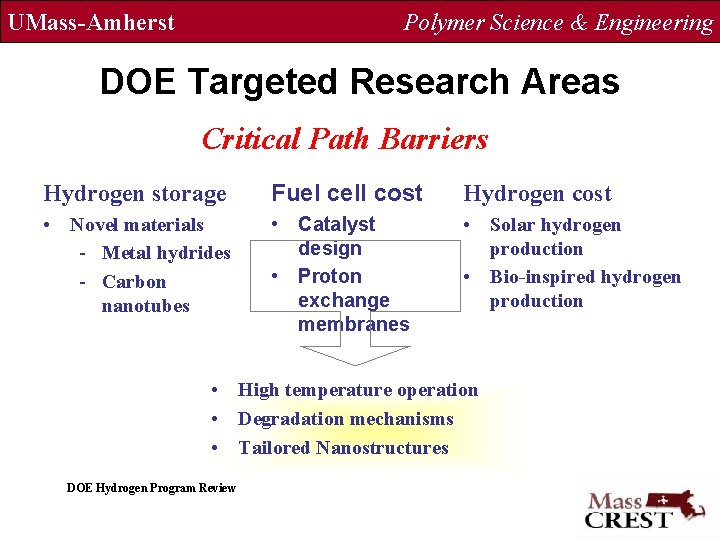 UMass-Amherst

Polymer Science & Engineering

DOE Targeted Research Areas

Critical Path Barriers

Hydrogen storage
• Novel materials
- Metal hydrides
- Carbon nanotubes

Fuel cell cost
• Catalyst design
• Proton exchange membranes

Hydrogen cost
• Solar hydrogen production
• Bio-inspired hydrogen production

• High temperature operation
• Degradation mechanisms
• Tailored Nanostructures

DOE Hydrogen Program Review

Mass CREST